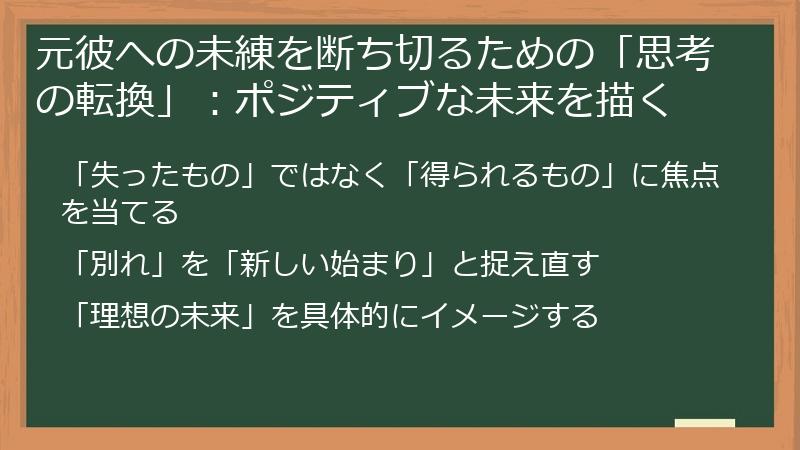 元彼への未練を断ち切るための「思考の転換」：ポジティブな未来を描く

「失ったもの」ではなく「得られるもの」に焦点を当てる

「別れ」を「新しい始まり」と捉え直す

「理想の未来」を具体的にイメージする